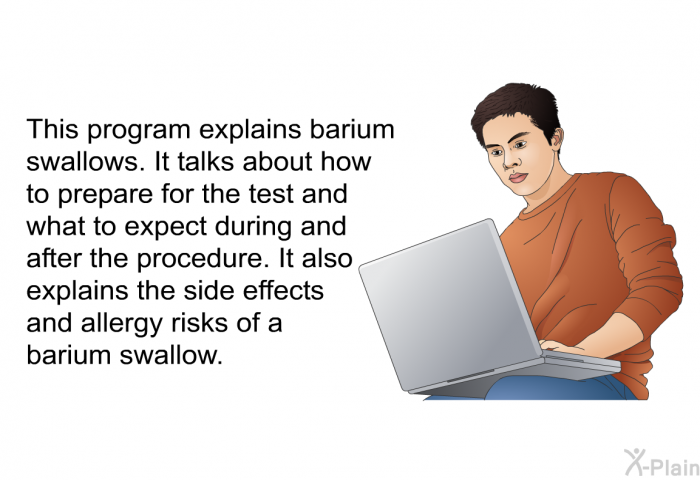 This program explains barium swallows. It talks about how to prepare for the test and what to expect during and after the procedure. It also explains the side effects and allergy risks of a barium swallow.

X-Plain